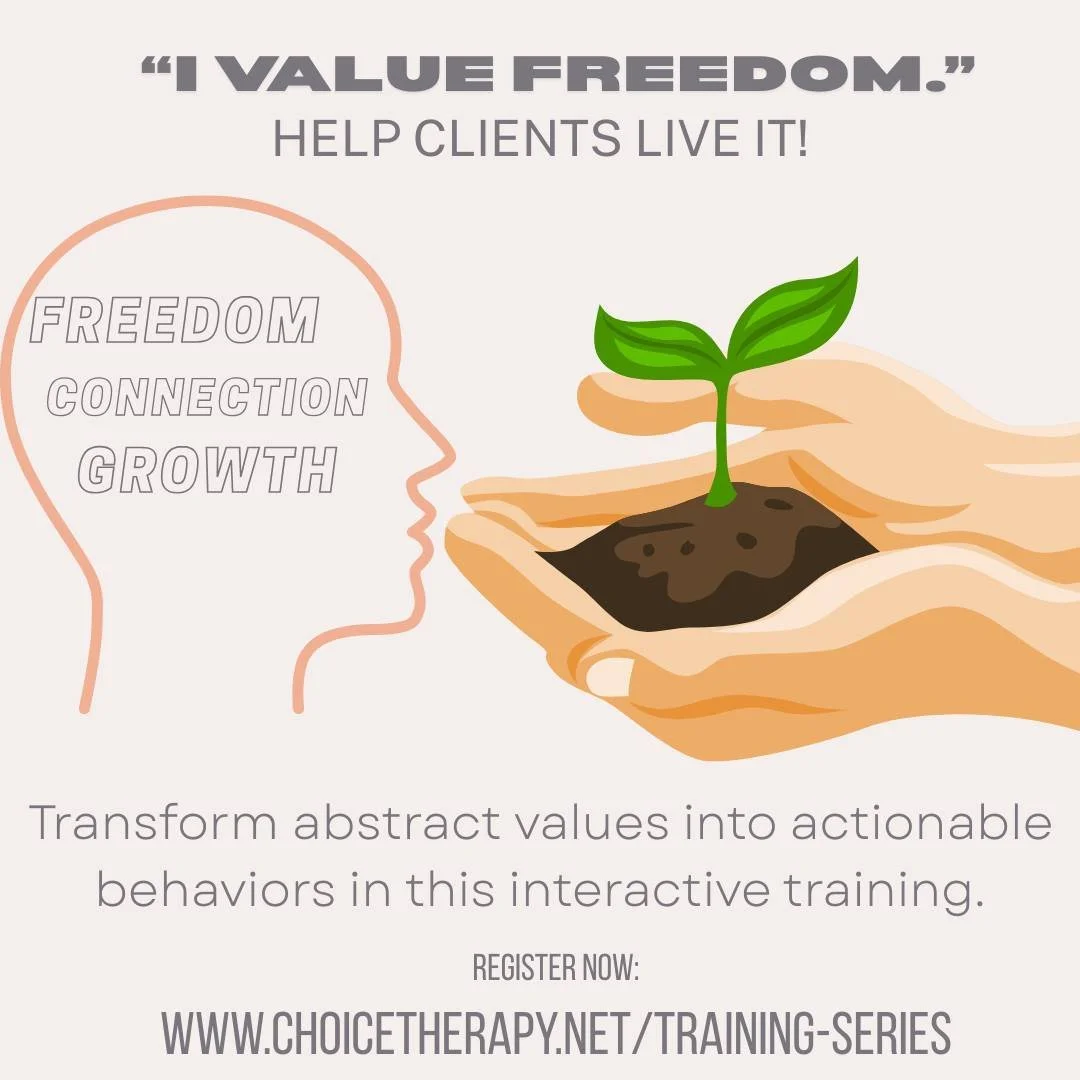 “I VALUE FREEDOM.”
HELP CLIENTS LIVE IT!

FREEDOM
CONNECTION
GROWTH

Transform abstract values into actionable behaviors in this interactive training.

REGISTER NOW:
WWW.CHOICETHERAPY.NET/TRAINING-SERIES